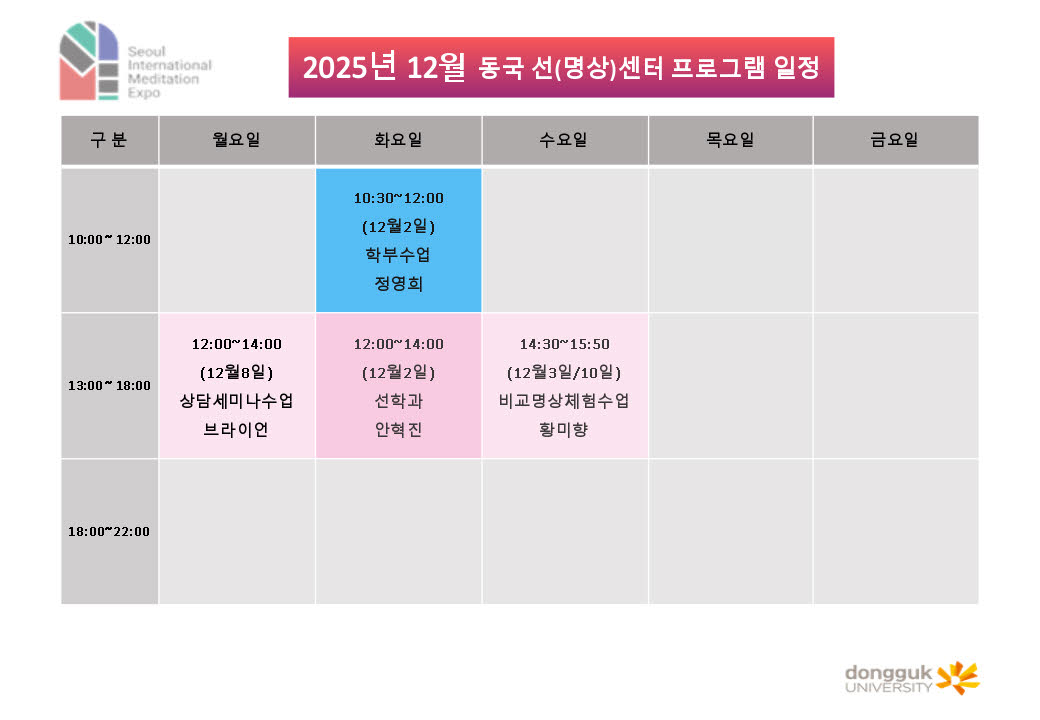 Seoul International Meditation Expo

2025년 12월 동국 선(명상)센터 프로그램 일정

| 구 분 | 월요일 | 화요일 | 수요일 | 목요일 | 금요일 |
|---|---|---|---|---|---|
| 10:00~ 12:00 | | 10:30~12:00 (12월2일) 학부수업 정영희 | | | |
| 13:00~ 18:00 | 12:00~14:00 (12월8일) 상담세미나수업 브라이언 | 12:00~14:00 (12월2일) 선학과 안혁진 | 14:30~15:50 (12월3일/10일) 비교명상체험수업 황미향 | | |
| 18:00~22:00 | | | | | |

dongguk UNIVERSITY